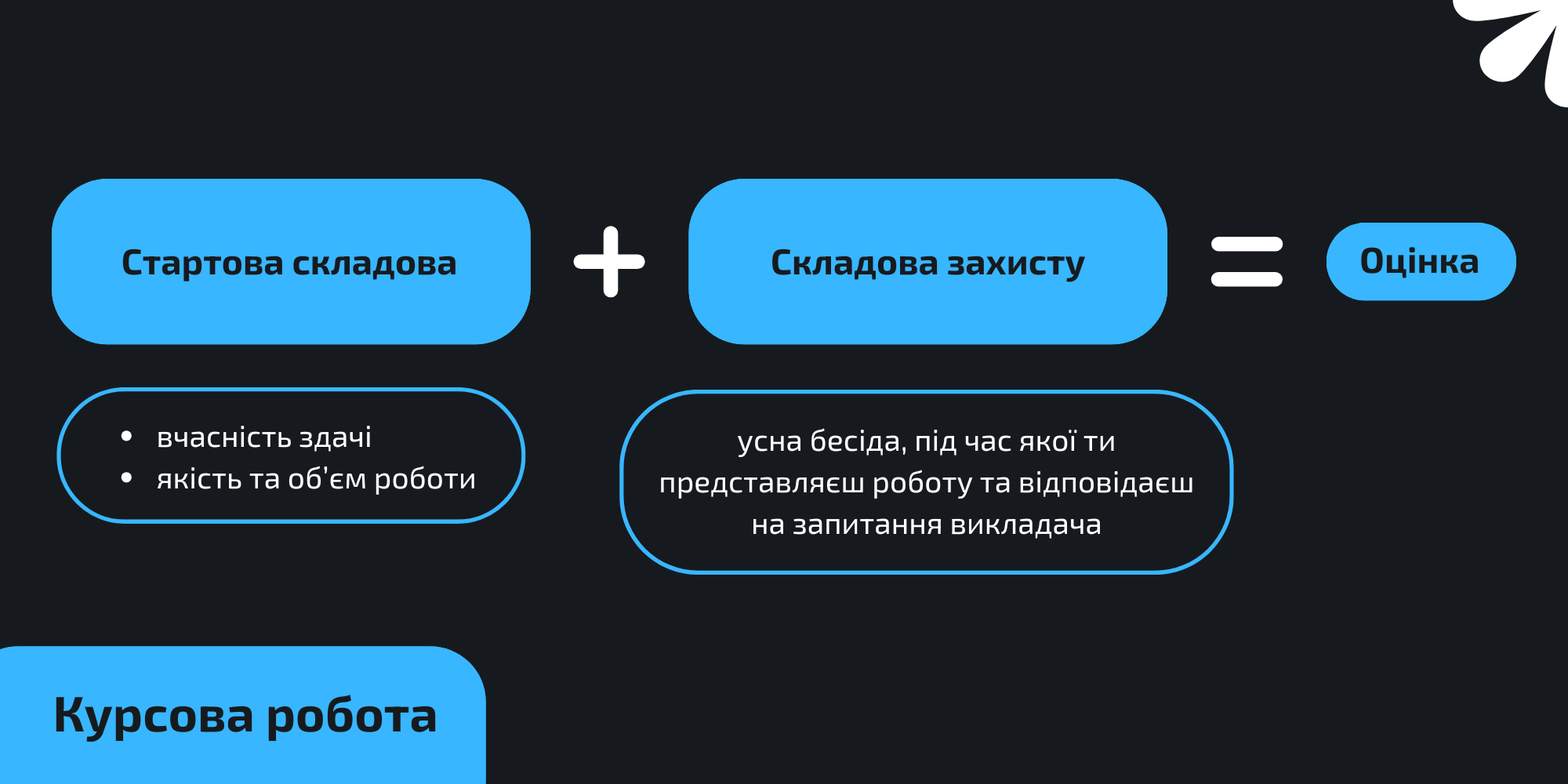 Стартова складова

+

Складова захисту

=

Оцінка

• вчасність здачі
• якість та об'єм роботи

усна бесіда, під час якої ти представляєш роботу та відповідаєш на запитання викладача

Курсова робота